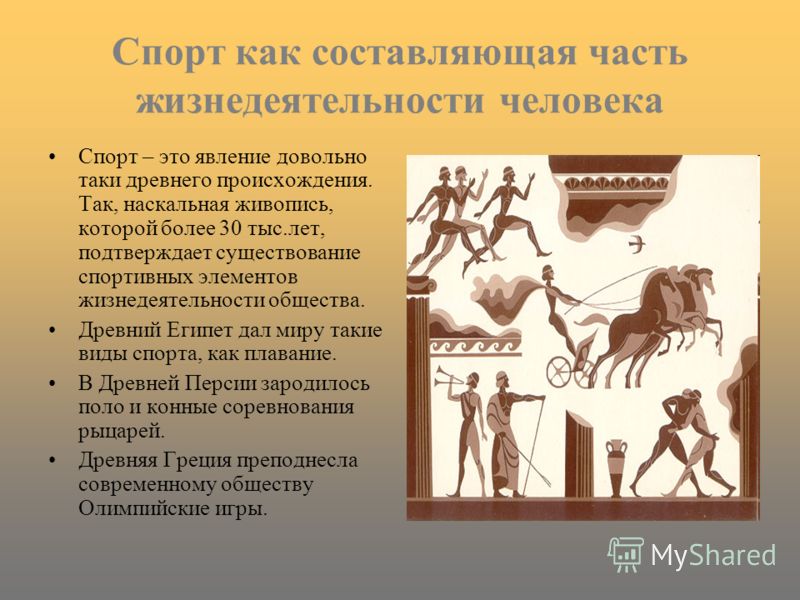 Спорт как составляющая часть жизнедеятельности человека

• Спорт – это явление довольно таки древнего происхождения. Так, наскальная живопись, которой более 30 тыс.лет, подтверждает существование спортивных элементов жизнедеятельности общества.

• Древний Египет дал миру такие виды спорта, как плавание.

• В Древней Персии зародилось поло и конные соревнования рыцарей.

• Древняя Греция преподнесла современному обществу Олимпийские игры.

MyShared